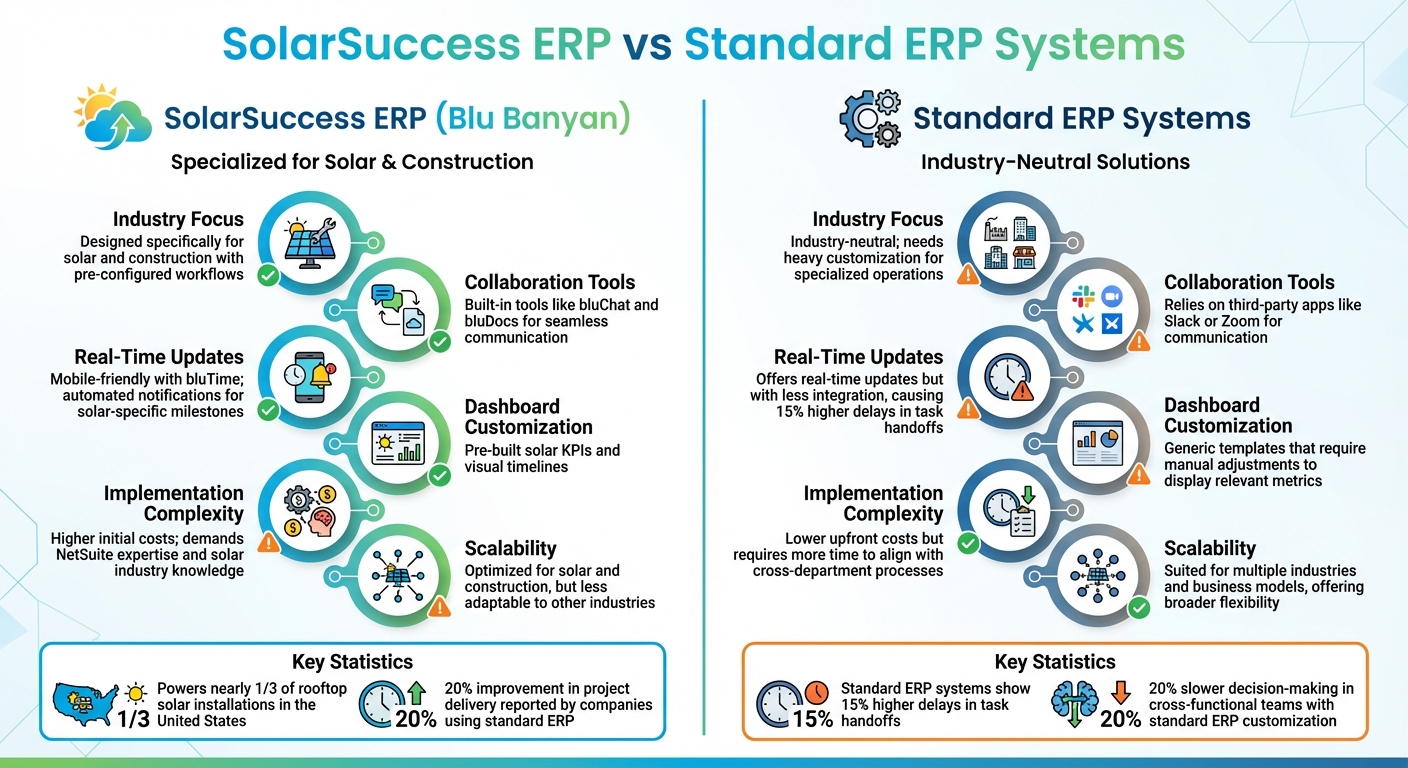 SolarSuccess ERP vs Standard ERP Systems

SolarSuccess ERP (Blu Banyan)

Specialized for Solar & Construction

Industry Focus
Designed specifically for solar and construction with pre-configured workflows

Collaboration Tools
Built-in tools like bluChat and bluDocs for seamless communication

Real-Time Updates
Mobile-friendly with bluTime; automated notifications for solar-specific milestones

Dashboard Customization
Pre-built solar KPIs and visual timelines

Implementation Complexity
Higher initial costs; demands NetSuite expertise and solar industry knowledge

Scalability
Optimized for solar and construction, but less adaptable to other industries

Key Statistics

1/3 Powers nearly 1/3 of rooftop solar installations in the United States

20% 20% improvement in project delivery reported by companies using standard ERP

Standard ERP Systems

Industry-Neutral Solutions

Industry Focus
Industry-neutral; needs heavy customization for specialized operations

Collaboration Tools
Relies on third-party apps like Slack or Zoom for communication

Real-Time Updates
Offers real-time updates but with less integration, causing 15% higher delays in task handoffs

Dashboard Customization
Generic templates that require manual adjustments to display relevant metrics

Implementation Complexity
Lower upfront costs but requires more time to align with cross-department processes

Scalability
Suited for multiple industries and business models, offering broader flexibility

Key Statistics

15% Standard ERP systems show 15% higher delays in task handoffs

20% 20% slower decision-making in cross-functional teams with standard ERP customization